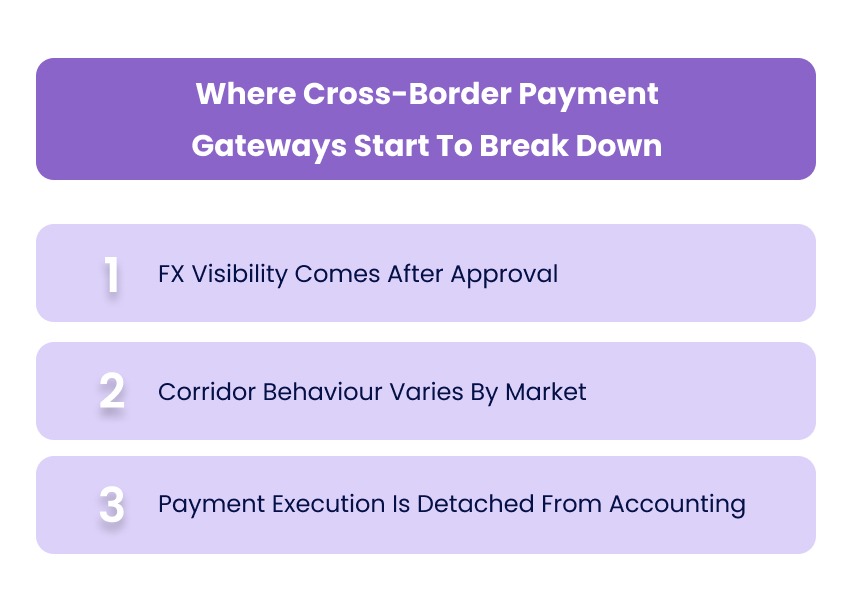 Where Cross-Border Payment Gateways Start To Break Down

1 FX Visibility Comes After Approval

2 Corridor Behaviour Varies By Market

3 Payment Execution Is Detached From Accounting